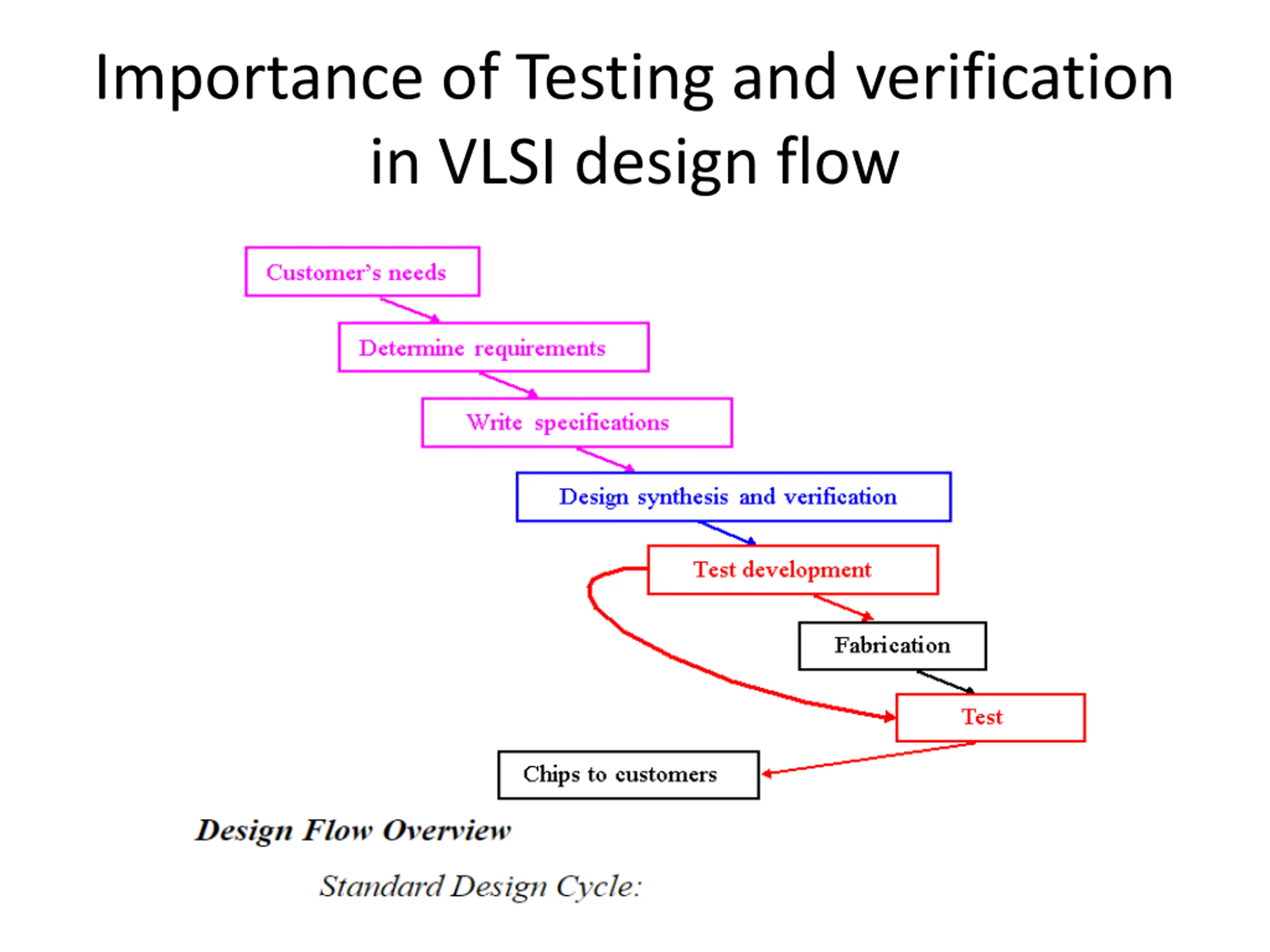 Importance of Testing and verification in VLSI design flow

Customer's needs

Determine requirements

Write specifications

Design synthesis and verification

Test development

Fabrication

Test

Chips to customers

Design Flow Overview

Standard Design Cycle: